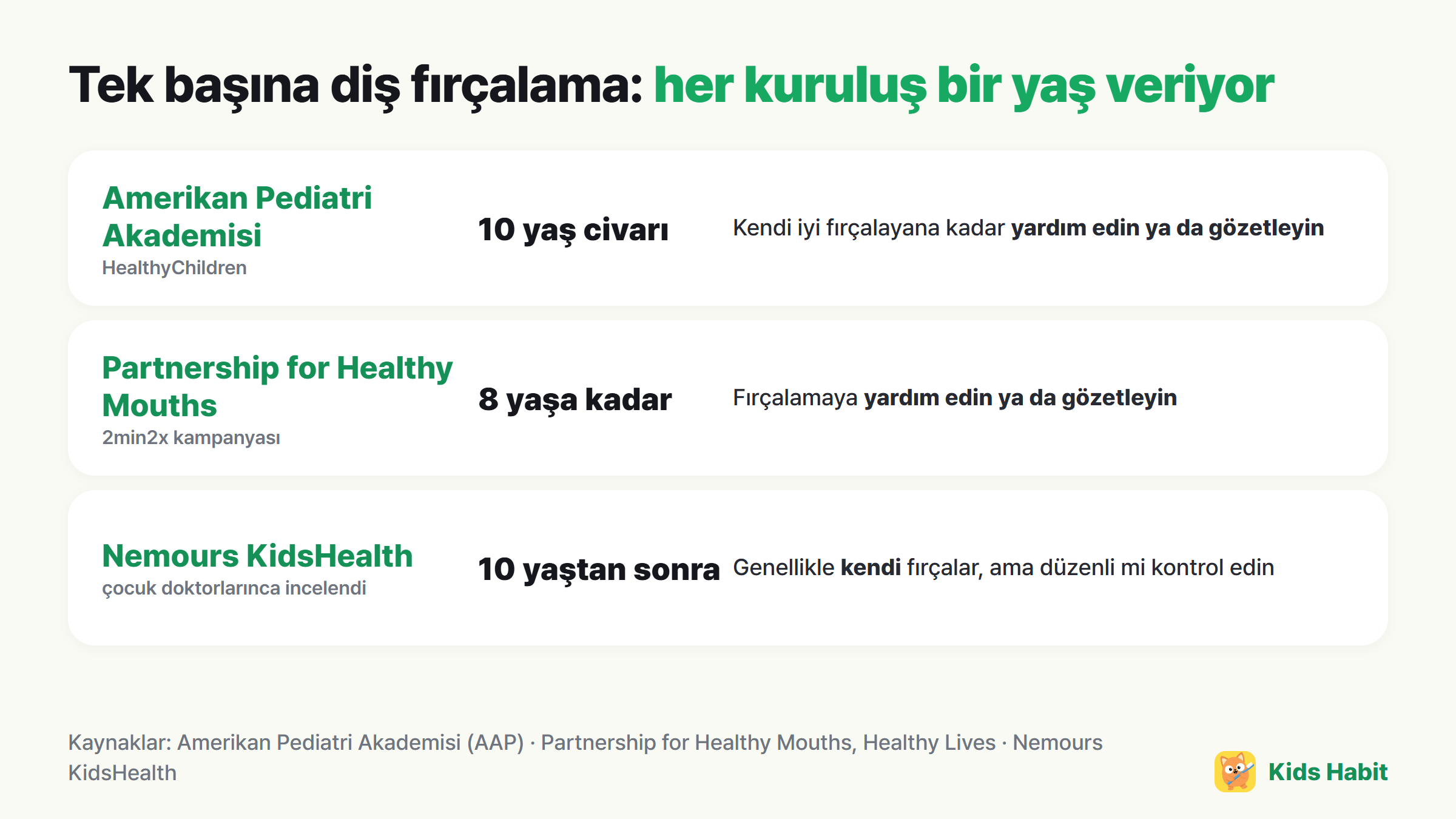 Tek başına diş fırçalama: her kuruluş bir yaş veriyor

Amerikan Pediatri Akademisi
HealthyChildren

10 yaş civarı

Kendi iyi fırçalayana kadar yardım edin ya da gözetleyin

Partnership for Healthy Mouths
2min2x kampanyası

8 yaşa kadar

Fırçalamaya yardım edin ya da gözetleyin

Nemours KidsHealth
çocuk doktorlarınca incelendi

10 yaştan sonra

Genellikle kendi fırçalar, ama düzenli mi kontrol edin

Kaynaklar: Amerikan Pediatri Akademisi (AAP) · Partnership for Healthy Mouths, Healthy Lives · Nemours KidsHealth

Kids Habit